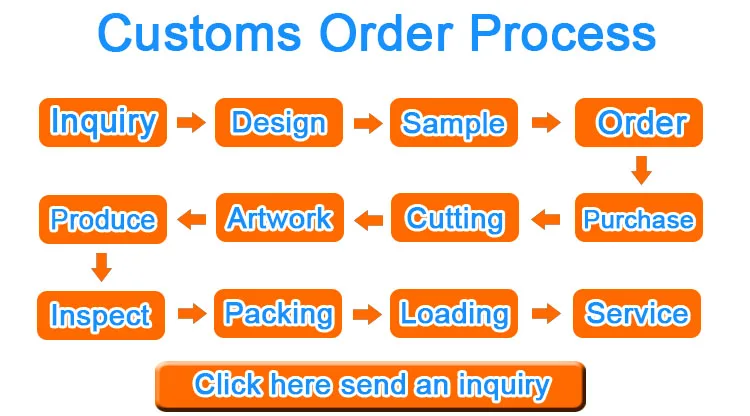 Customs Order Process

Inquiry
Design
Sample
Order

Purchase
Cutting
Artwork
Produce

Inspect
Packing
Loading
Service

Click here send an inquiry